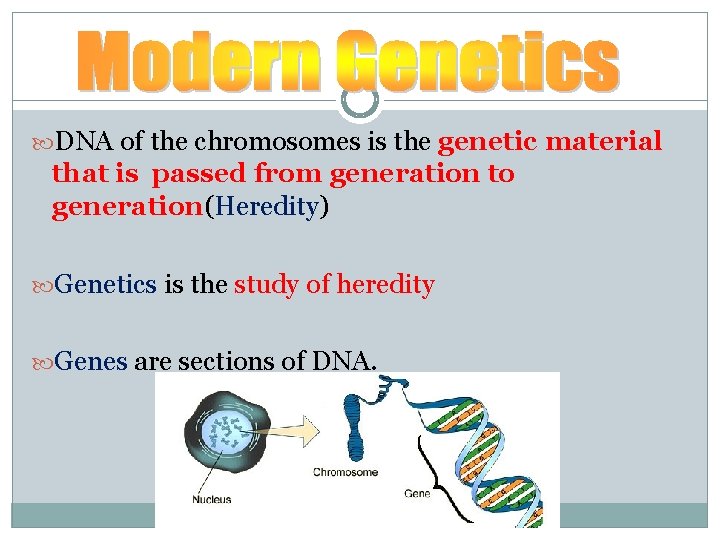 Modern Genetics

DNA of the chromosomes is the genetic material that is passed from generation to generation(Heredity)

Genetics is the study of heredity

Genes are sections of DNA.

Nucleus

Chromosome

Gene